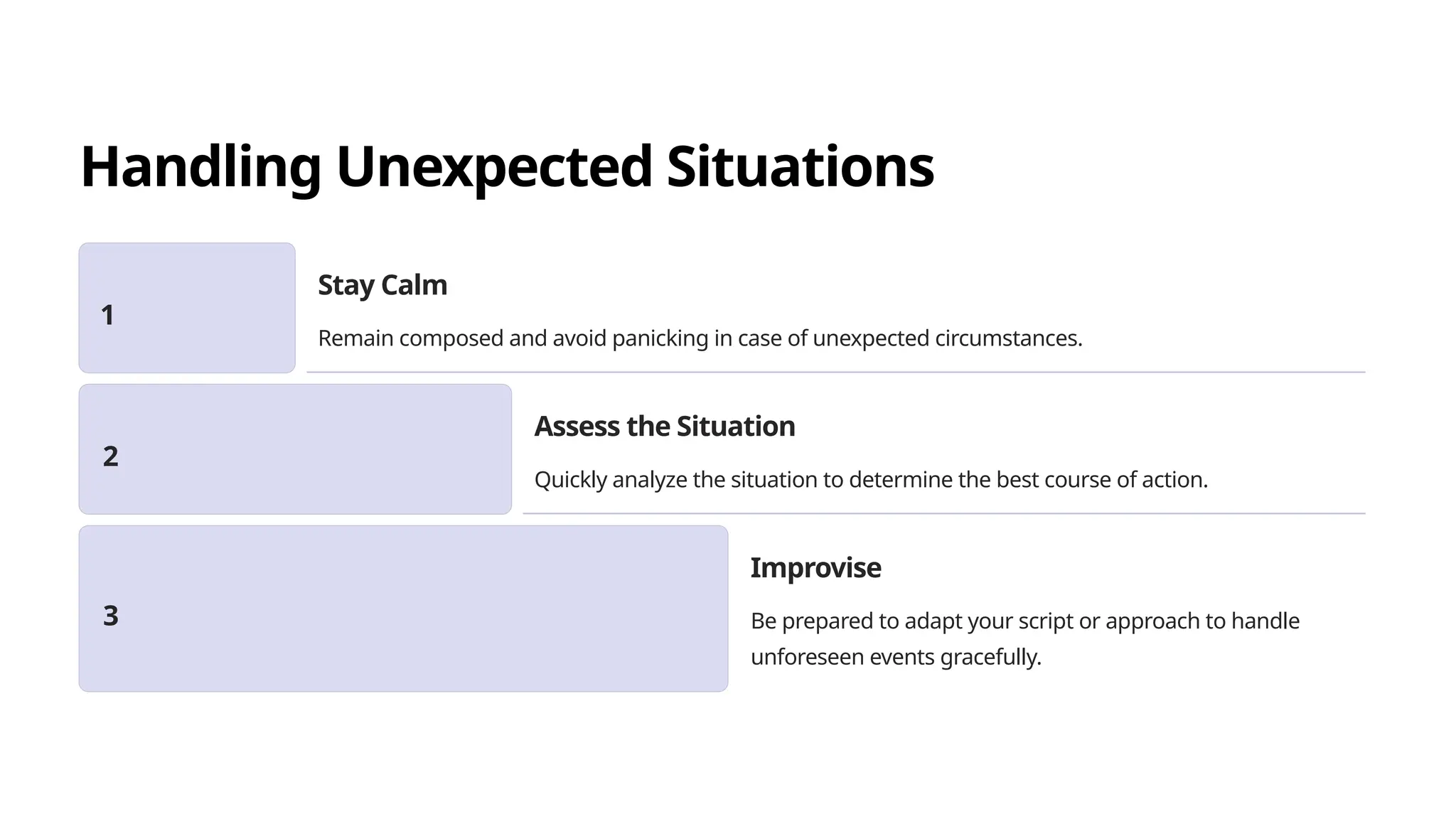 Handling Unexpected Situations

1

Stay Calm

Remain composed and avoid panicking in case of unexpected circumstances.

2

Assess the Situation

Quickly analyze the situation to determine the best course of action.

3

Improvise

Be prepared to adapt your script or approach to handle unforeseen events gracefully.